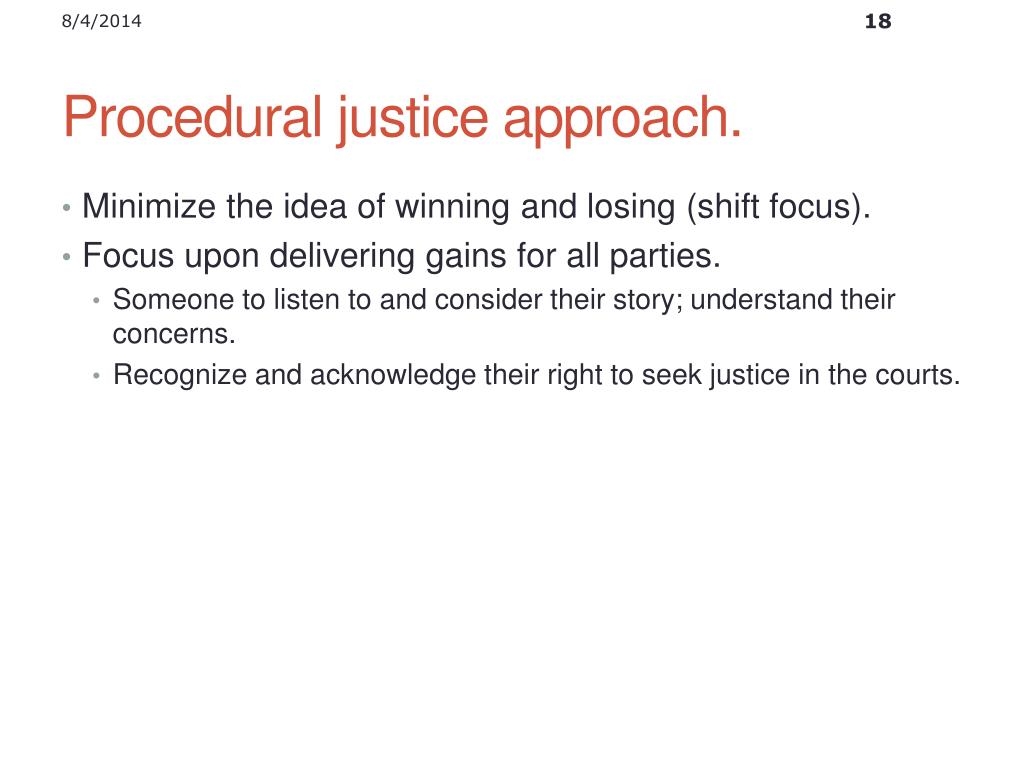 8/4/2014

18

Procedural justice approach.

• Minimize the idea of winning and losing (shift focus).
• Focus upon delivering gains for all parties.
  • Someone to listen to and consider their story; understand their concerns.
  • Recognize and acknowledge their right to seek justice in the courts.